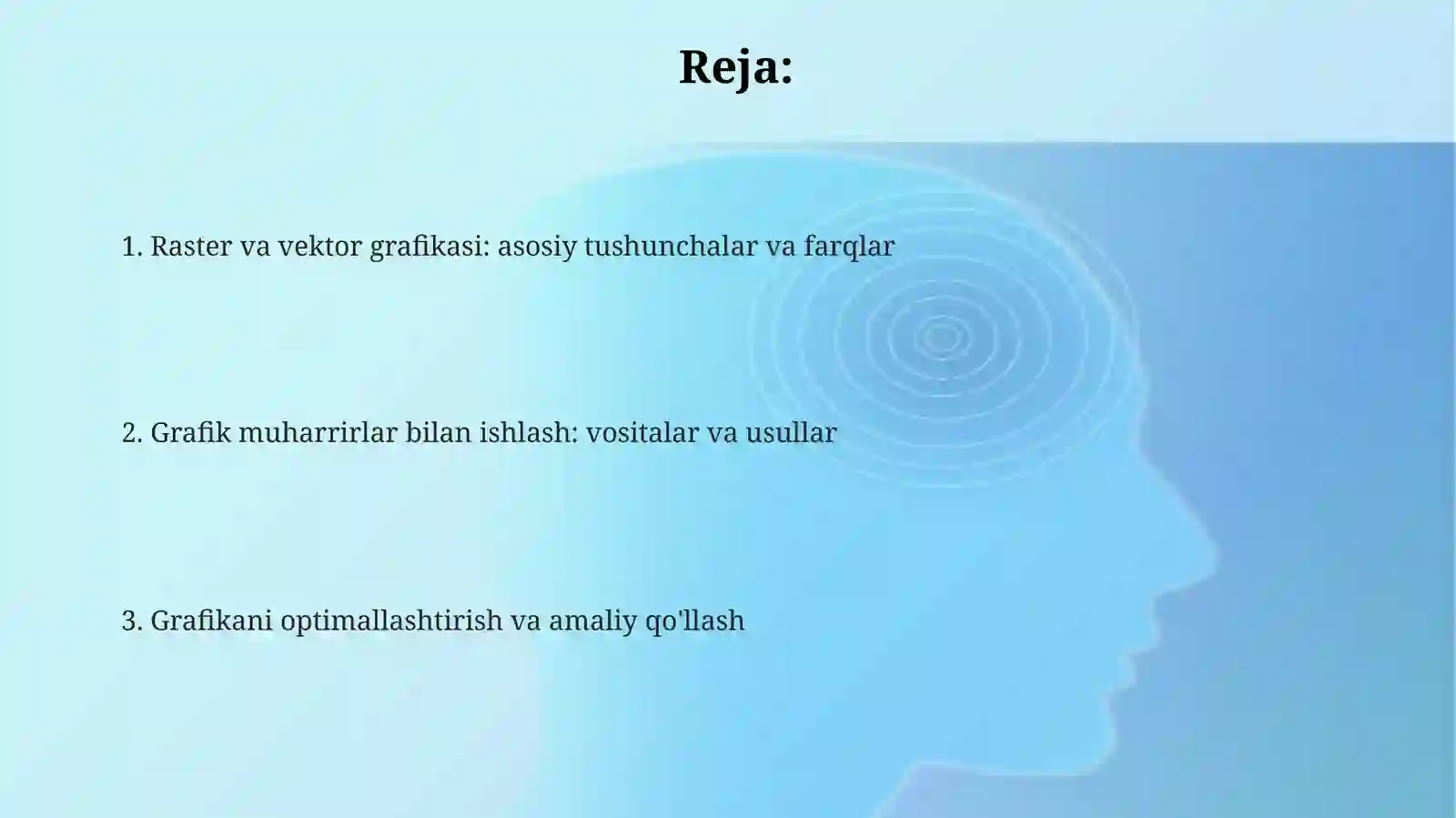 Reja:

1. Raster va vektor grafikasi: asosiy tushunchalar va farqlar

2. Grafik muharrirlar bilan ishlash: vositalar va usullar

3. Grafikani optimallashtirish va amaliy qo'llash